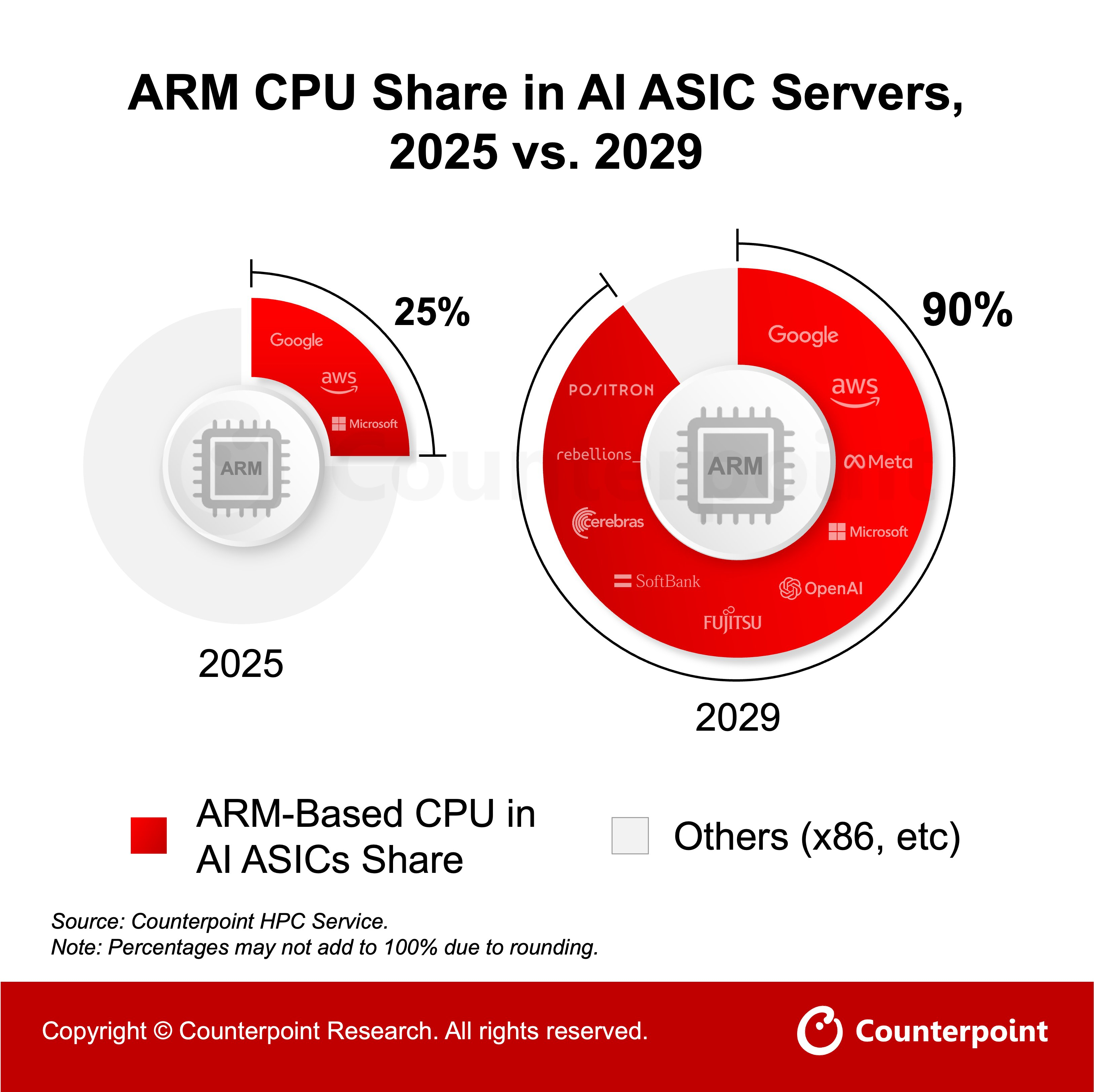 ARM CPU Share in AI ASIC Servers, 2025 vs. 2029

25%

Google
aws
Microsoft
ARM

2025

90%

Google
aws
Meta
Microsoft
OpenAI
FUJITSU
SoftBank
cerebras
rebellions_
POSITRON
ARM

Counterpoint

2029

ARM-Based CPU in AI ASICs Share

Others (x86, etc)

Source: Counterpoint HPC Service.
Note: Percentages may not add to 100% due to rounding.

Copyright © Counterpoint Research. All rights reserved.

Counterpoint